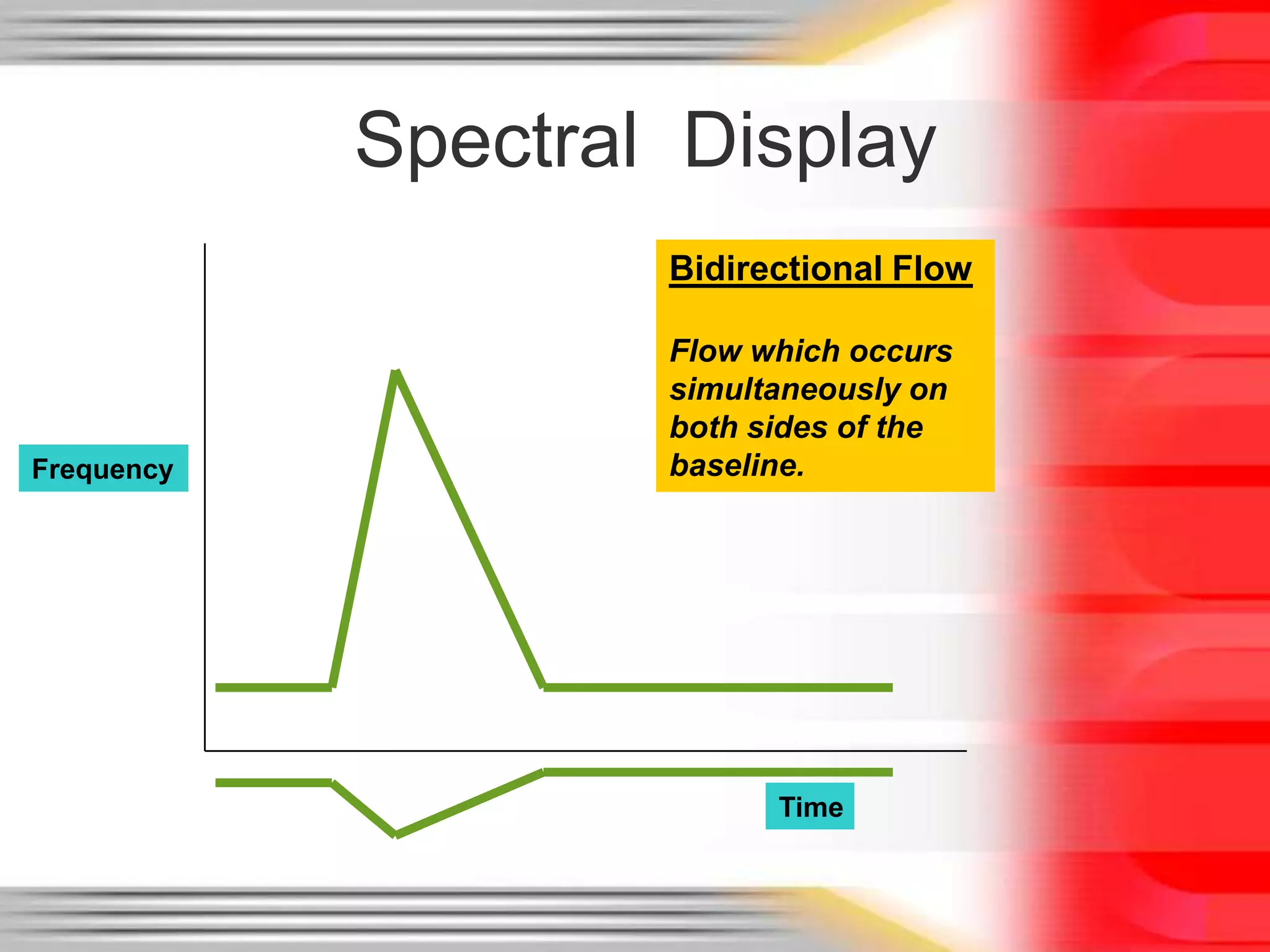 Spectral Display

Bidirectional Flow

Flow which occurs simultaneously on both sides of the baseline.

Frequency

Time